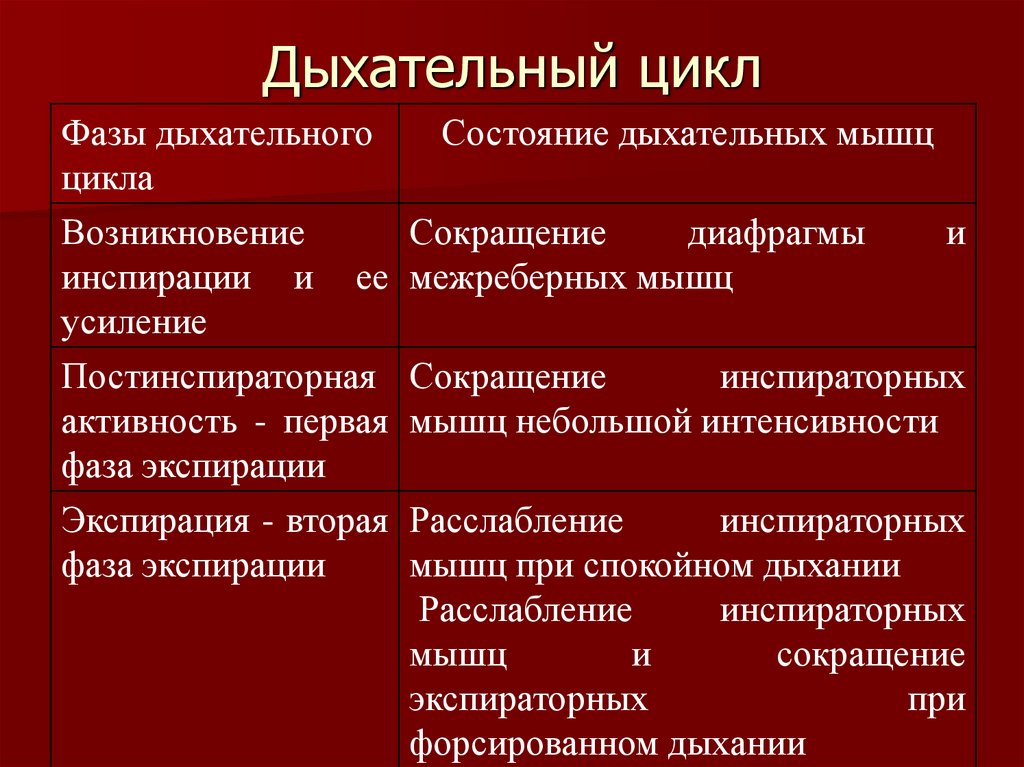 Дыхательный цикл

| Фазы дыхательного цикла | Состояние дыхательных мышц |
|---|---|
| Возникновение инспирации и ее усиление | Сокращение диафрагмы и межреберных мышц |
| Постинспираторная активность - первая фаза экспирации | Сокращение инспираторных мышц небольшой интенсивности |
| Экспирация - вторая фаза экспирации | Расслабление инспираторных мышц при спокойном дыхании Расслабление инспираторных мышц и сокращение экспираторных при форсированном дыхании |